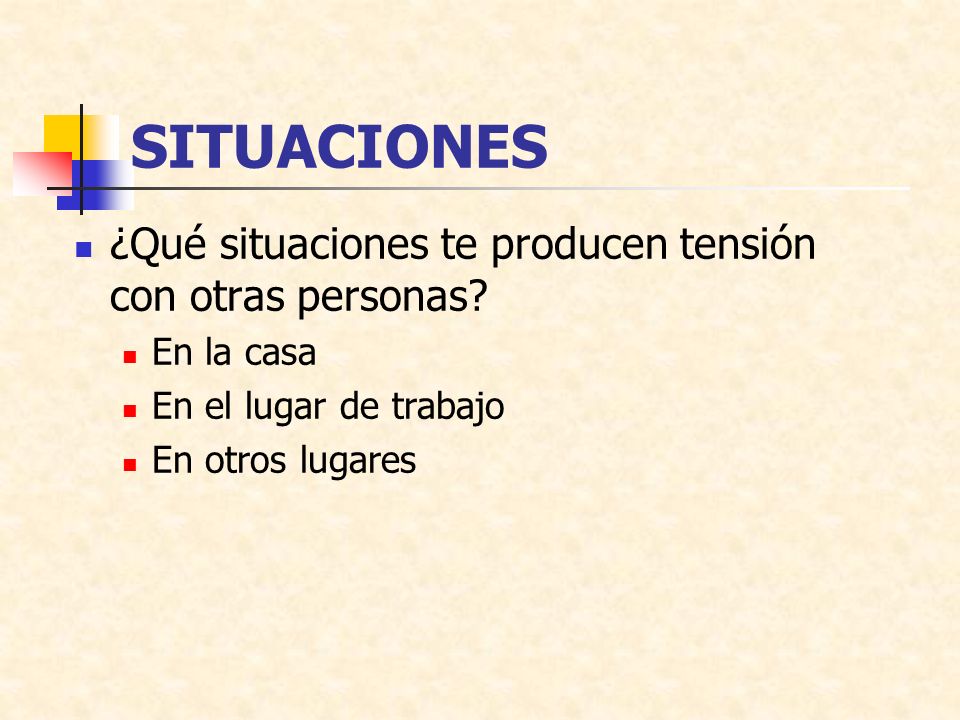 SITUACIONES

¿Qué situaciones te producen tensión con otras personas?

En la casa

En el lugar de trabajo

En otros lugares